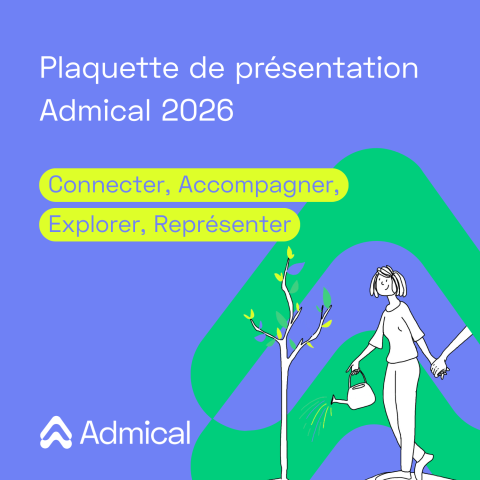 Plaquette de présentation Admical 2026

Connecter, Accompagner, Explorer, Représenter

Admical